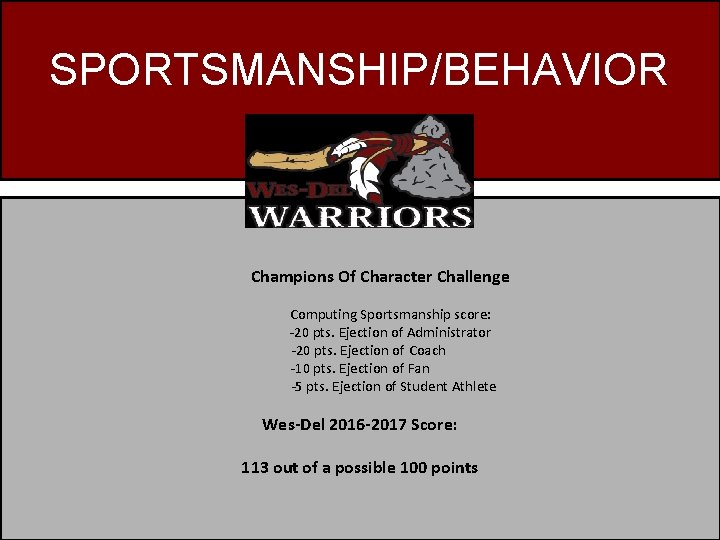 SPORTSMANSHIP/BEHAVIOR

WES-DEL
WARRIORS

Champions Of Character Challenge

Computing Sportsmanship score:
-20 pts. Ejection of Administrator
-20 pts. Ejection of Coach
-10 pts. Ejection of Fan
-5 pts. Ejection of Student Athlete

Wes-Del 2016-2017 Score:

113 out of a possible 100 points